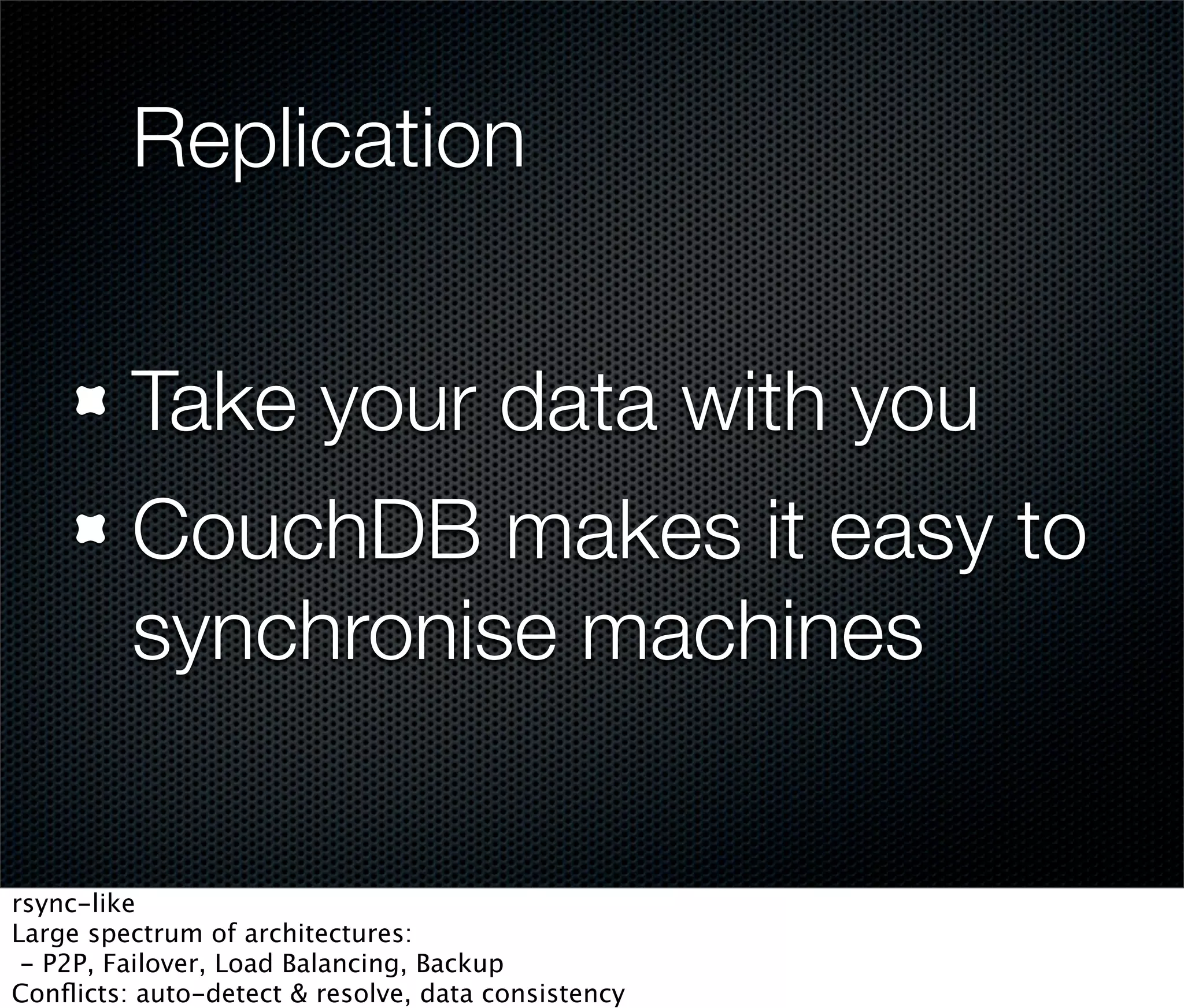 Replication

Take your data with you

CouchDB makes it easy to synchronise machines

rsync-like
Large spectrum of architectures:
 - P2P, Failover, Load Balancing, Backup
Conflicts: auto-detect & resolve, data consistency